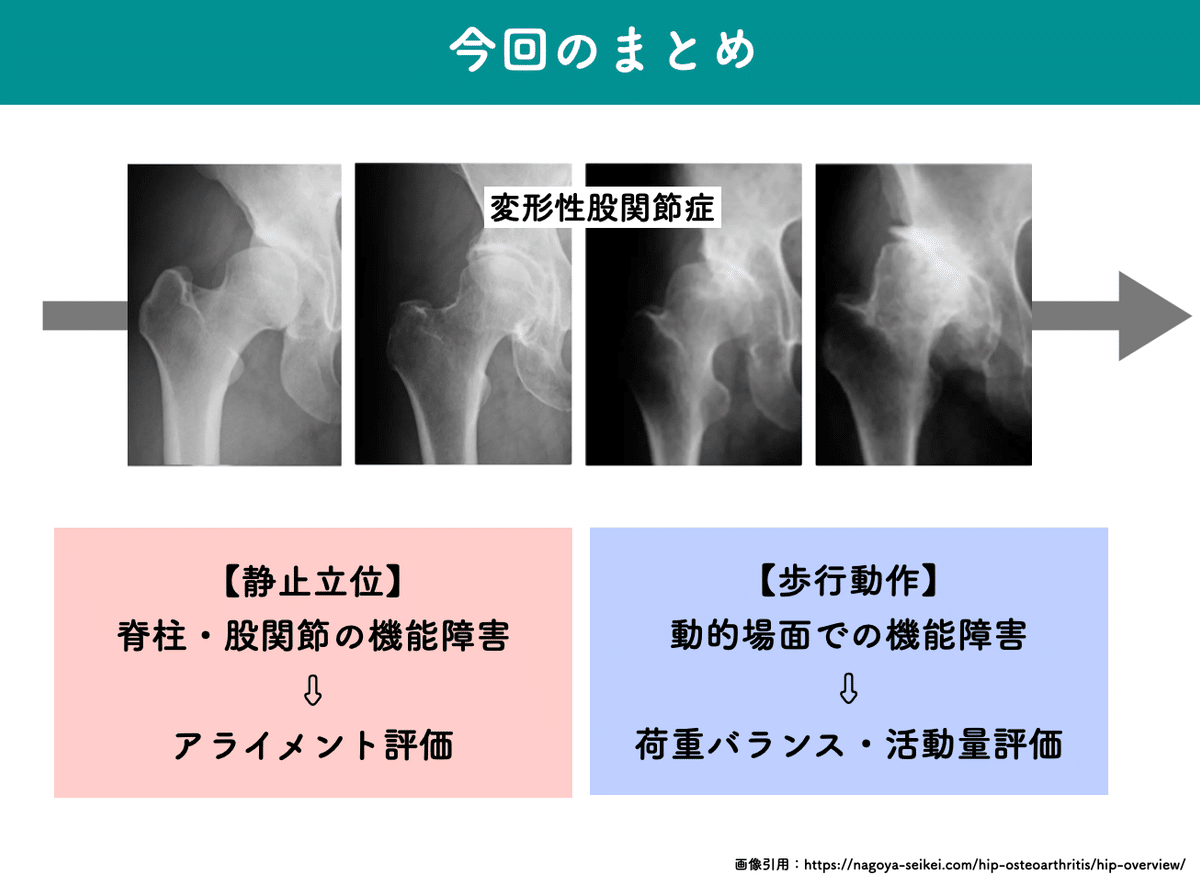 今回のまとめ

変形性股関節症

【静止立位】
脊柱・股関節の機能障害
⇩
アライメント評価

【歩行動作】
動的場面での機能障害
⇩
荷重バランス・活動量評価

画像引用：https://nagoya-seikei.com/hip-osteoarthritis/hip-overview/